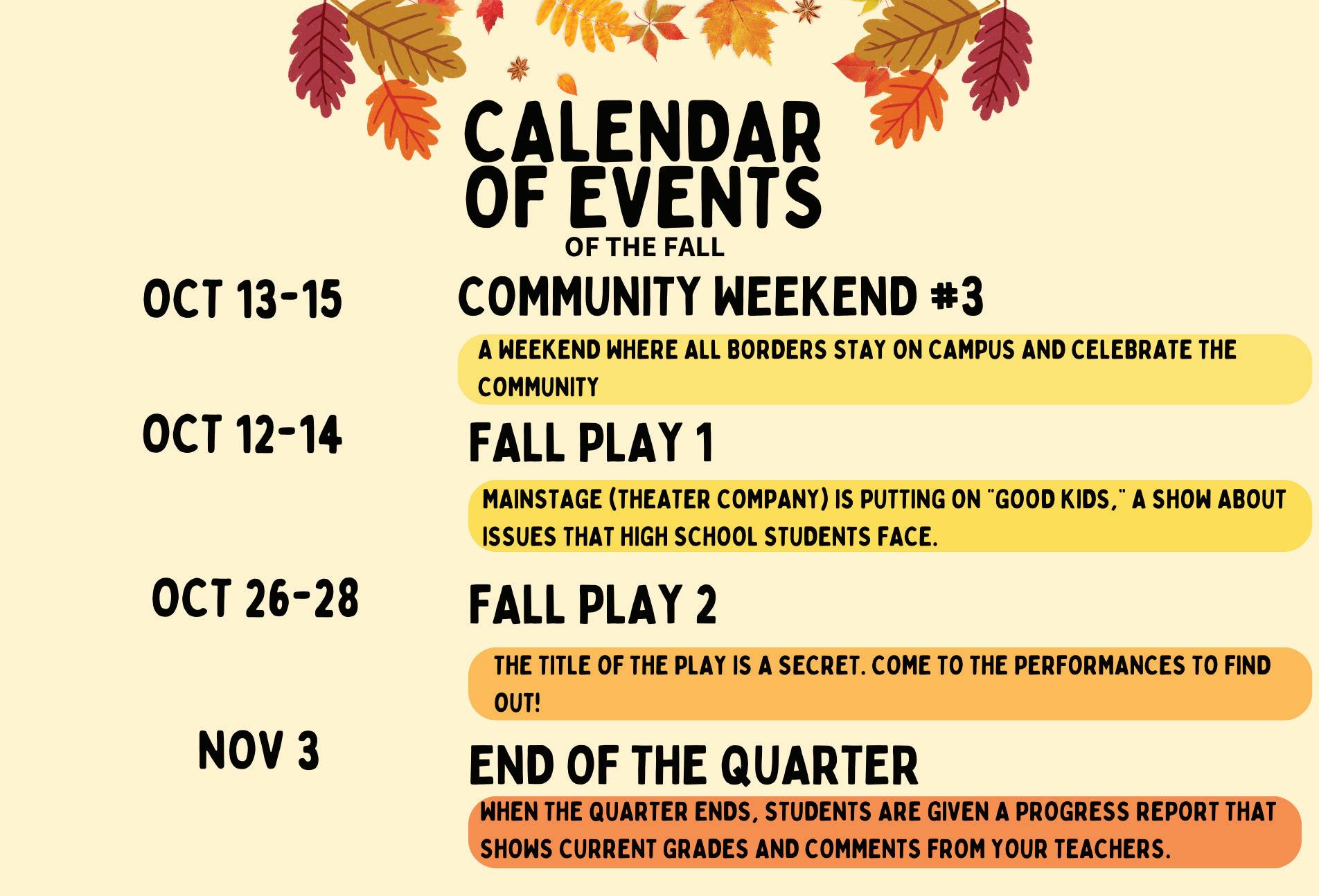 CALENDAR OF EVENTS

OF THE FALL

OCT 13-15

COMMUNITY WEEKEND #3

A WEEKEND WHERE ALL BORDERS STAY ON CAMPUS AND CELEBRATE THE COMMUNITY

OCT 12-14

FALL PLAY 1

MAINSTAGE (THEATER COMPANY) IS PUTTING ON "GOOD KIDS," A SHOW ABOUT ISSUES THAT HIGH SCHOOL STUDENTS FACE.

OCT 26-28

FALL PLAY 2

THE TITLE OF THE PLAY IS A SECRET. COME TO THE PERFORMANCES TO FIND OUT!

NOV 3

END OF THE QUARTER

WHEN THE QUARTER ENDS, STUDENTS ARE GIVEN A PROGRESS REPORT THAT SHOWS CURRENT GRADES AND COMMENTS FROM YOUR TEACHERS.